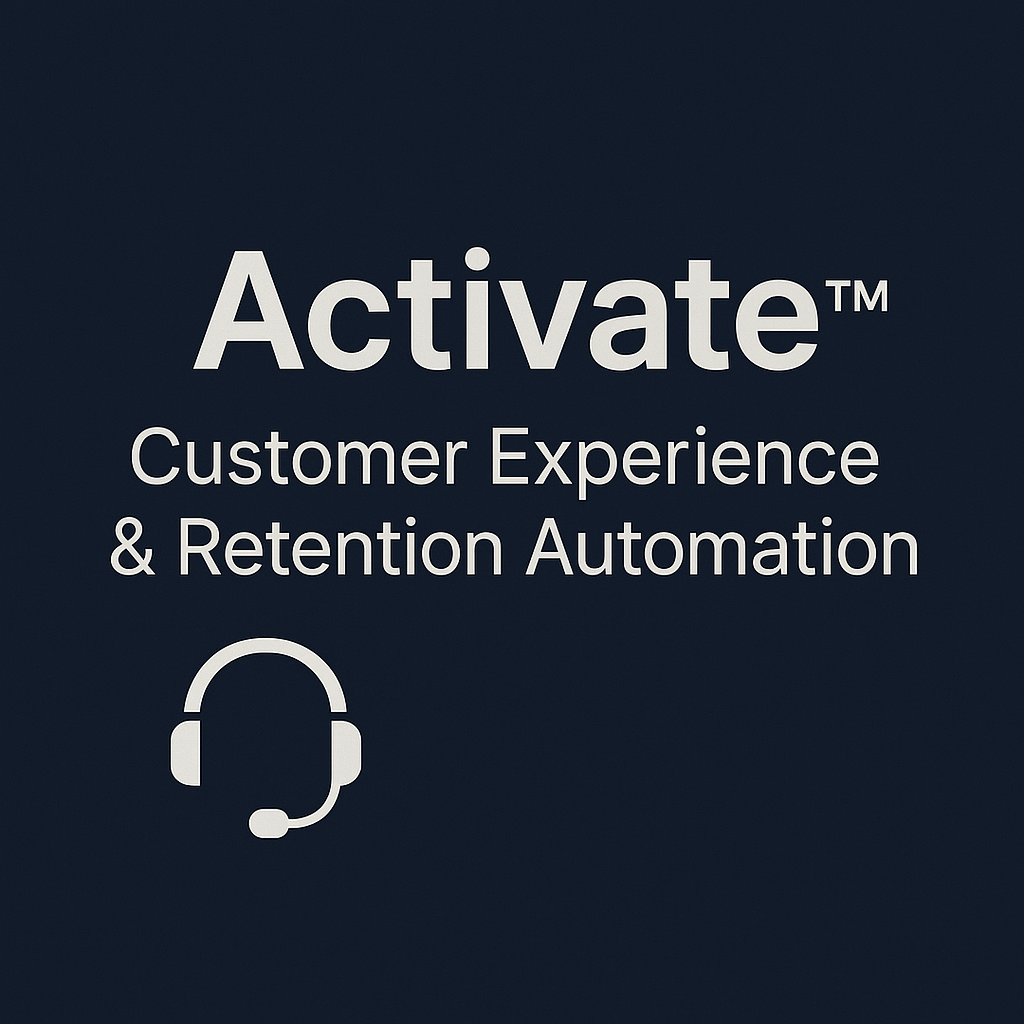 Activate™

Customer Experience & Retention Automation